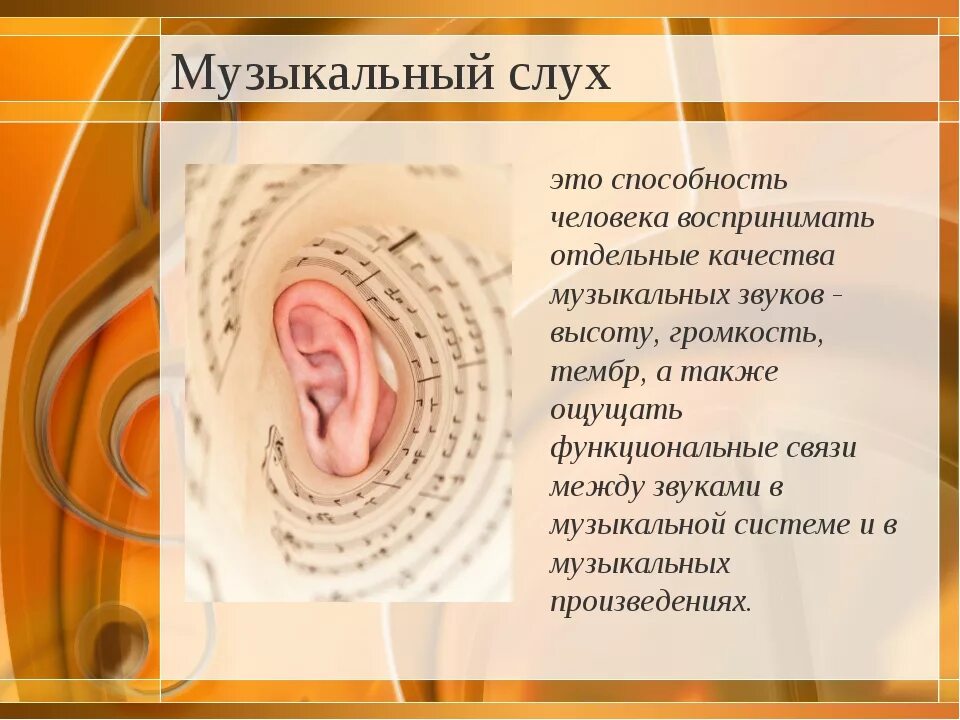 Музыкальный слух

это способность человека воспринимать отдельные качества музыкальных звуков - высоту, громкость, тембр, а также ощущать функциональные связи между звуками в музыкальной системе и в музыкальных произведениях.